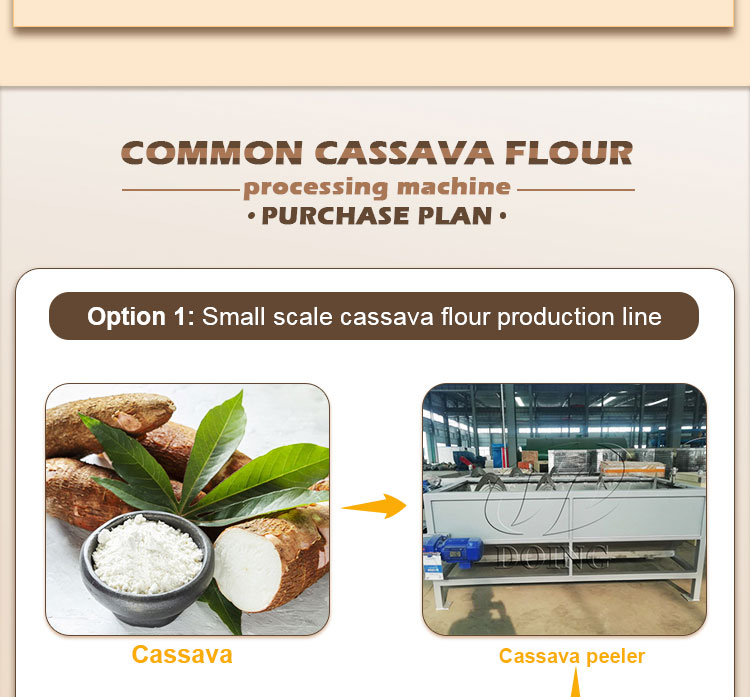 COMMON CASSAVA FLOUR
processing machine
• PURCHASE PLAN •

Option 1: Small scale cassava flour production line

DOING

Cassava

Cassava peeler